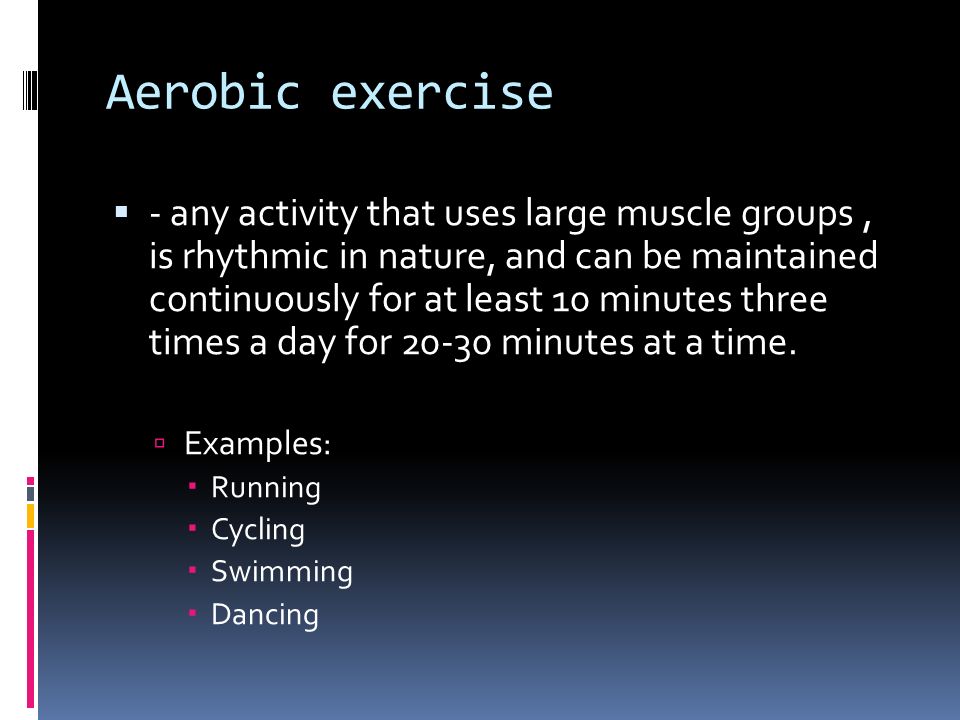 Aerobic exercise

- any activity that uses large muscle groups , is rhythmic in nature, and can be maintained continuously for at least 10 minutes three times a day for 20-30 minutes at a time.

Examples:
Running
Cycling
Swimming
Dancing